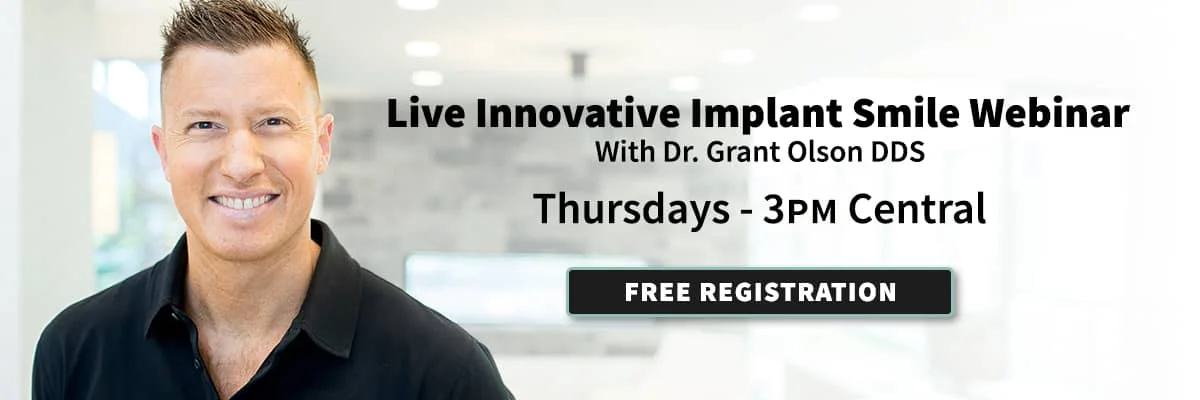 Live Innovative Implant Smile Webinar
With Dr. Grant Olson DDS

Thursdays - 3PM Central

FREE REGISTRATION